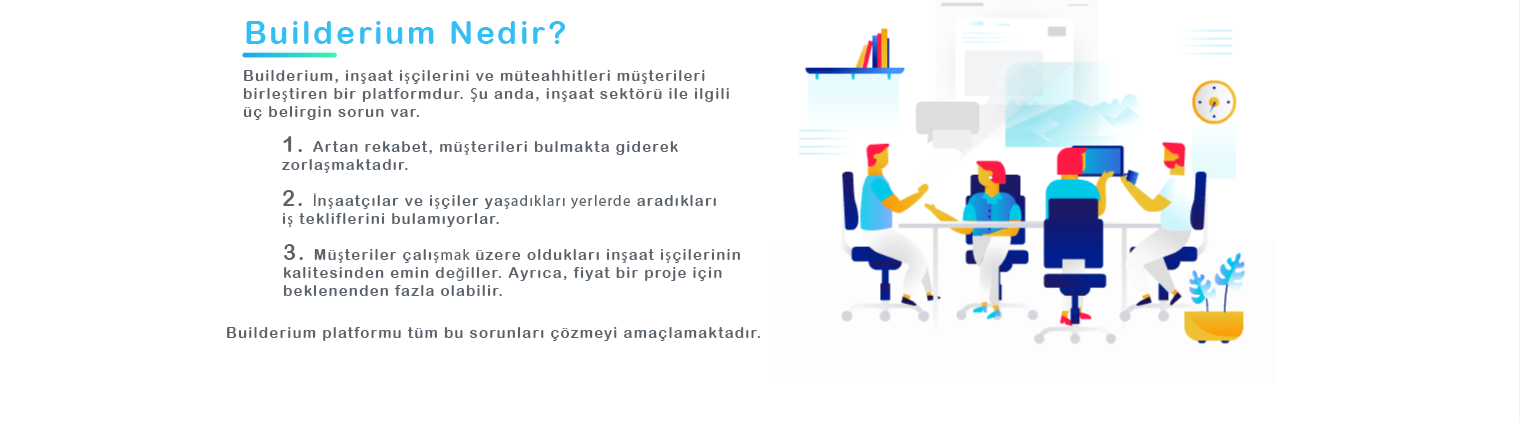 Builderium Nedir?

Builderium, inşaat işçilerini ve müteahhitleri müşterileri birleştiren bir platformdur. Şu anda, inşaat sektörü ile ilgili üç belirgin sorun var.

1. Artan rekabet, müşterileri bulmakta giderek zorlaşmaktadır.

2. İnşaatçılar ve işçiler yaşadıkları yerlerde aradıkları iş tekliflerini bulamıyorlar.

3. Müşteriler çalışmak üzere oldukları inşaat işçilerinin kalitesinden emin değiller. Ayrıca, fiyat bir proje için beklenenden fazla olabilir.

Builderium platformu tüm bu sorunları çözmeyi amaçlamaktadır.